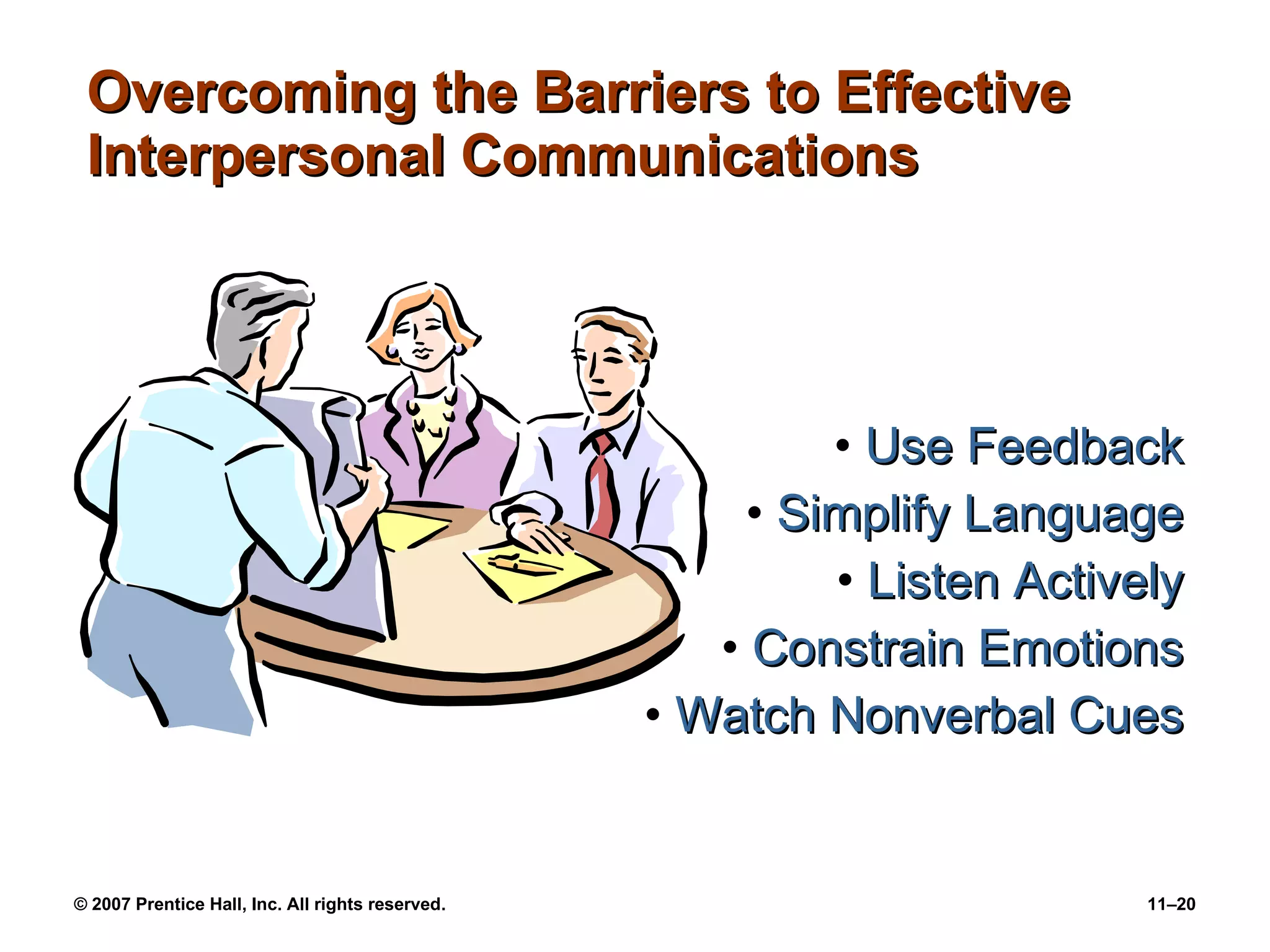 Overcoming the Barriers to Effective Interpersonal Communications

• Use Feedback
• Simplify Language
• Listen Actively
• Constrain Emotions
• Watch Nonverbal Cues

© 2007 Prentice Hall, Inc. All rights reserved.

11–20